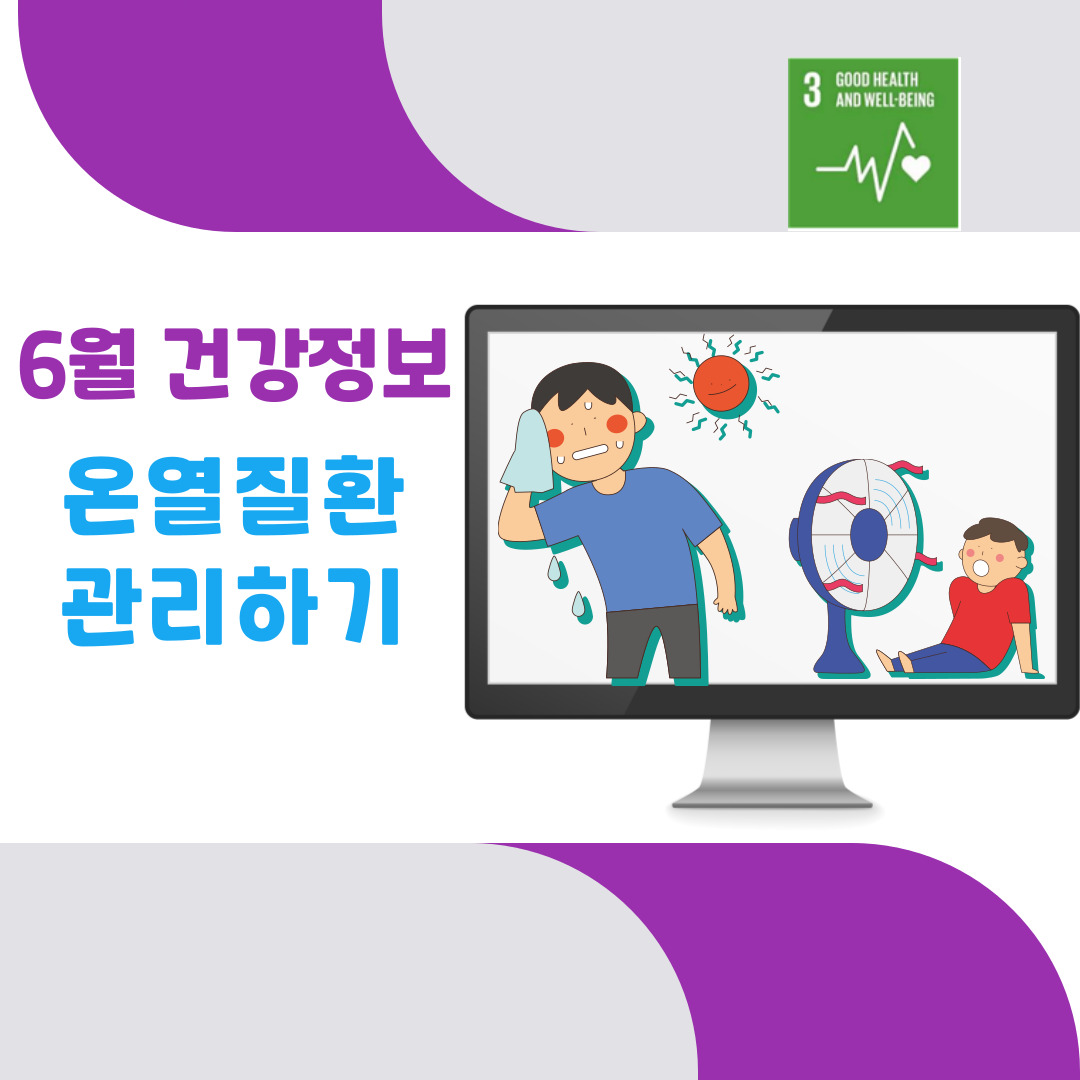 3 GOOD HEALTH AND WELL-BEING

6월 건강정보

온열질환
관리하기